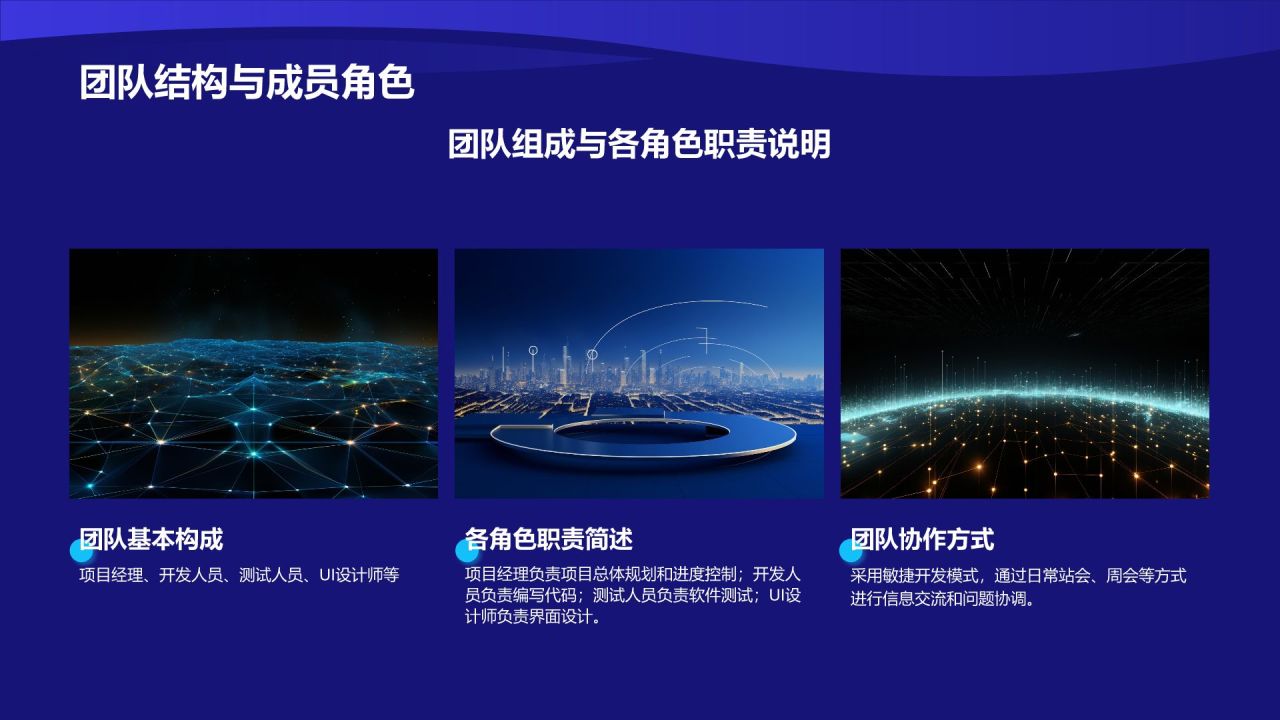 团队结构与成员角色

团队组成与各角色职责说明

团队基本构成

项目经理、开发人员、测试人员、UI设计师等

各角色职责简述

项目经理负责项目总体规划和进度控制；开发人员负责编写代码；测试人员负责软件测试；UI设计师负责界面设计。

团队协作方式

采用敏捷开发模式，通过日常站会、周会等方式进行信息交流和问题协调。